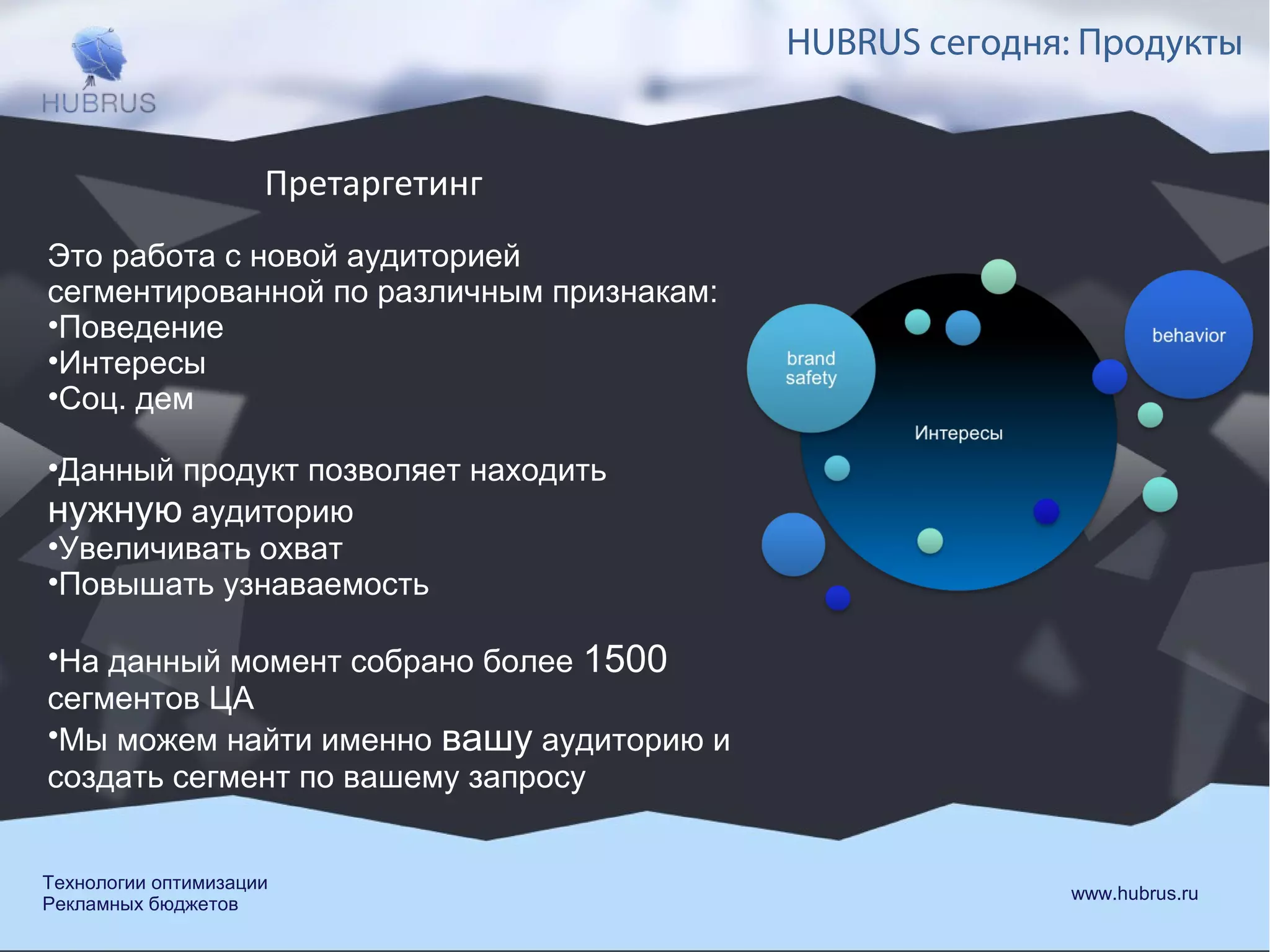 HUBRUS

HUBRUS сегодня: Продукты

Претаргетинг

Это работа с новой аудиторией сегментированной по различным признакам:
•Поведение
•Интересы
•Соц. дем

•Данный продукт позволяет находить нужную аудиторию
•Увеличивать охват
•Повышать узнаваемость

•На данный момент собрано более 1500 сегментов ЦА
•Мы можем найти именно вашу аудиторию и создать сегмент по вашему запросу

brand safety

Интересы

behavior

Технологии оптимизации
Рекламных бюджетов

www.hubrus.ru